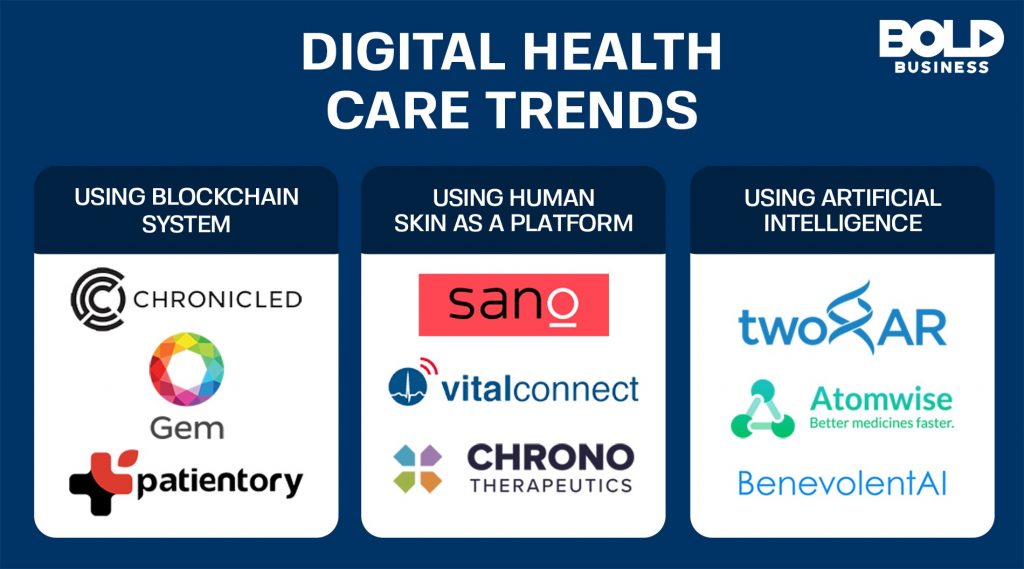 DIGITAL HEALTH CARE TRENDS

BOLD BUSINESS

USING BLOCKCHAIN SYSTEM

CHRONICLED

Gem

patientory

USING HUMAN SKIN AS A PLATFORM

sano

vitalconnect

CHRONO THERAPEUTICS

USING ARTIFICIAL INTELLIGENCE

twoXAR

Atomwise
Better medicines faster.

BenevolentAI